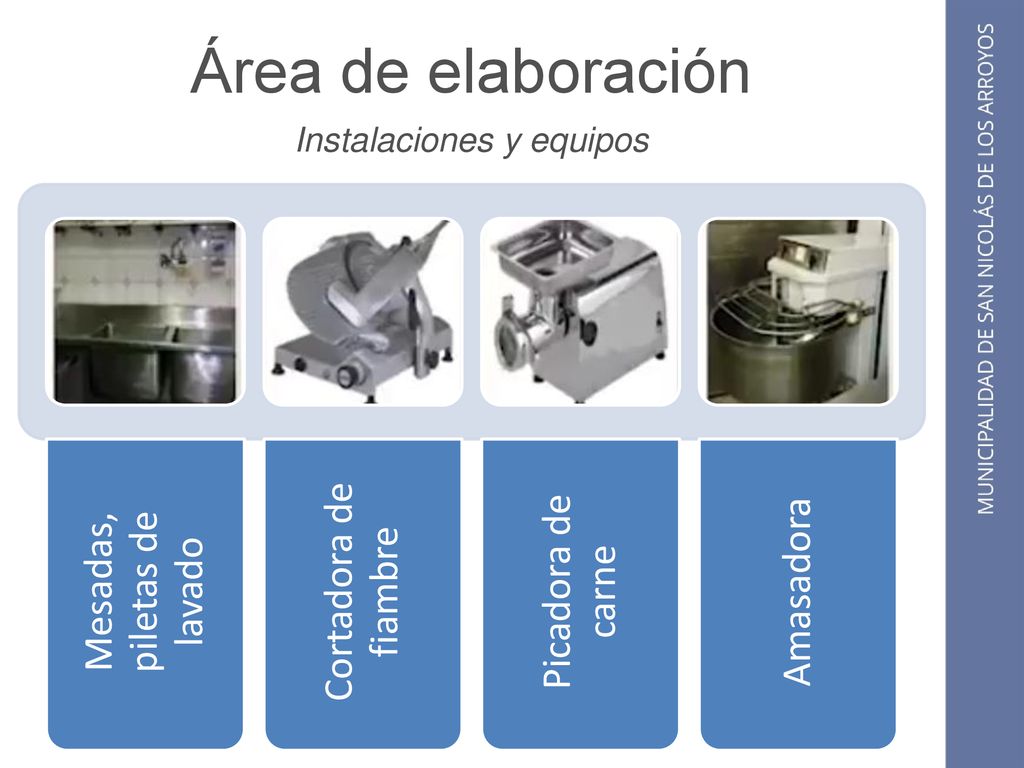 Área de elaboración

Instalaciones y equipos

Mesadas, piletas de lavado

Cortadora de fiambre

Picadora de carne

Amasadora

MUNICIPALIDAD DE SAN NICOLÁS DE LOS ARROYOS